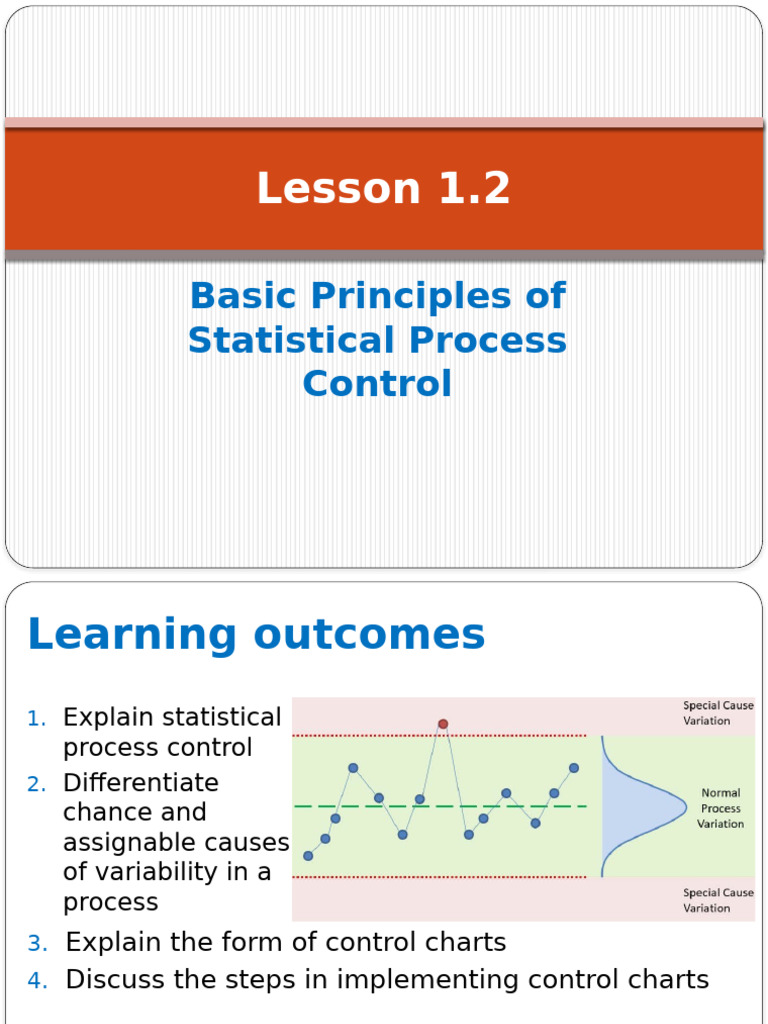 Lesson 1.2

Basic Principles of Statistical Process Control

Learning outcomes

1. Explain statistical process control
2. Differentiate chance and assignable causes of variability in a process
3. Explain the form of control charts
4. Discuss the steps in implementing control charts

Special Cause Variation

Normal Process Variation

Special Cause Variation